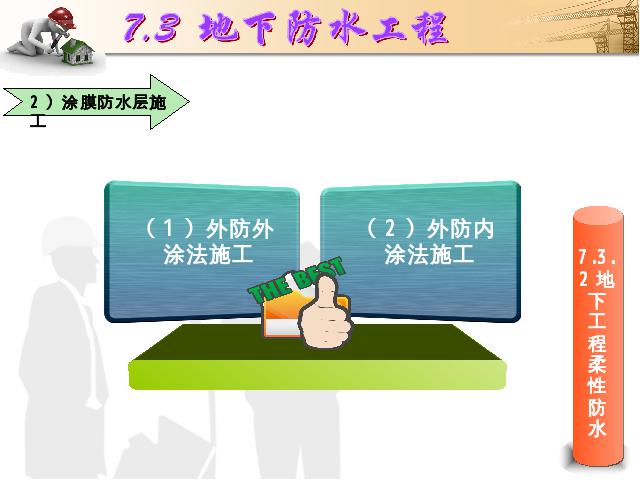 7.3 地下防水工程

2）涂膜防水层施工

（1）外防外涂法施工

（2）外防内涂法施工

THE BEST

7.3.2 地下工程柔性防水